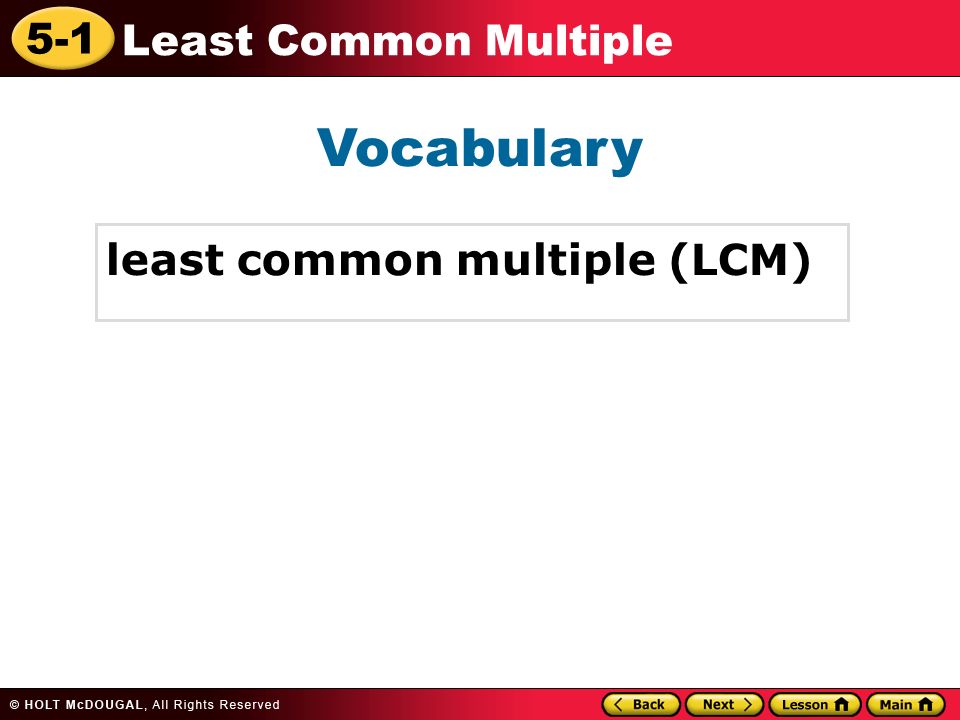 5-1 Least Common Multiple

Vocabulary

least common multiple (LCM)

© HOLT McDOUGAL, All Rights Reserved

Back Next Lesson Main